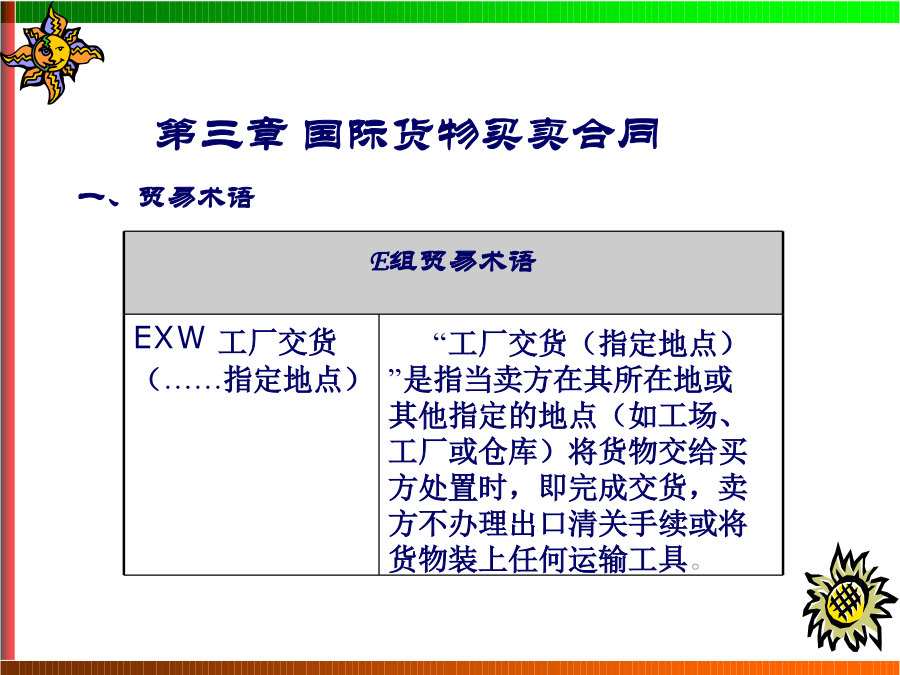 第三章 国际货物买卖合同

一、贸易术语

| E组贸易术语 | |
|---|---|
| EXW 工厂交货（……指定地点） | “工厂交货（指定地点）”是指当卖方在其所在地或其他指定的地点（如工场、工厂或仓库）将货物交给买方处置时，即完成交货，卖方不办理出口清关手续或将货物装上任何运输工具。 |